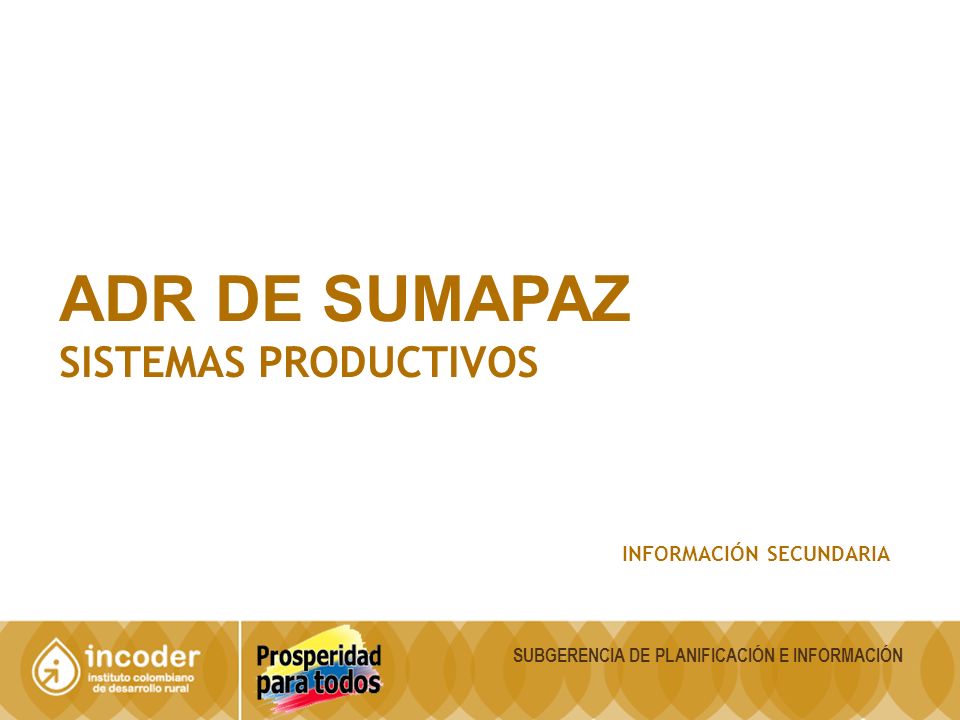 ADR DE SUMAPAZ
SISTEMAS PRODUCTIVOS

INFORMACIÓN SECUNDARIA

incoder
instituto colombiano de desarrollo rural

Prosperidad para todos

SUBGERENCIA DE PLANIFICACIÓN E INFORMACIÓN